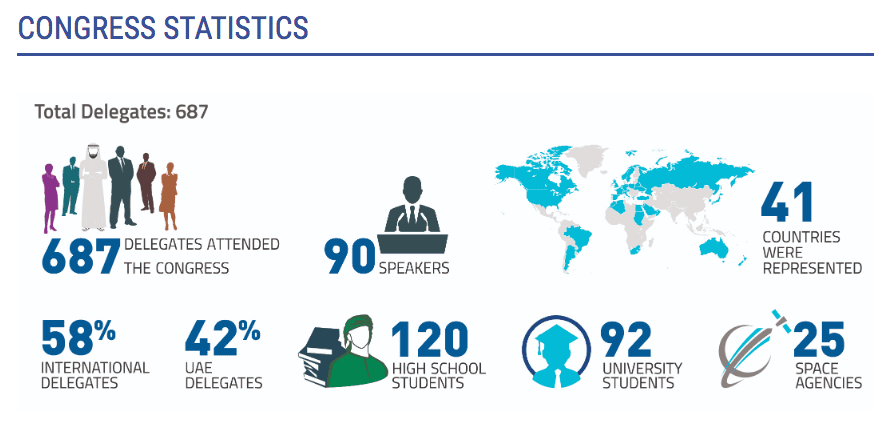 CONGRESS STATISTICS

Total Delegates: 687

687 DELEGATES ATTENDED THE CONGRESS

90 SPEAKERS

41 COUNTRIES WERE REPRESENTED

58% INTERNATIONAL DELEGATES

42% UAE DELEGATES

120 HIGH SCHOOL STUDENTS

92 UNIVERSITY STUDENTS

25 SPACE AGENCIES